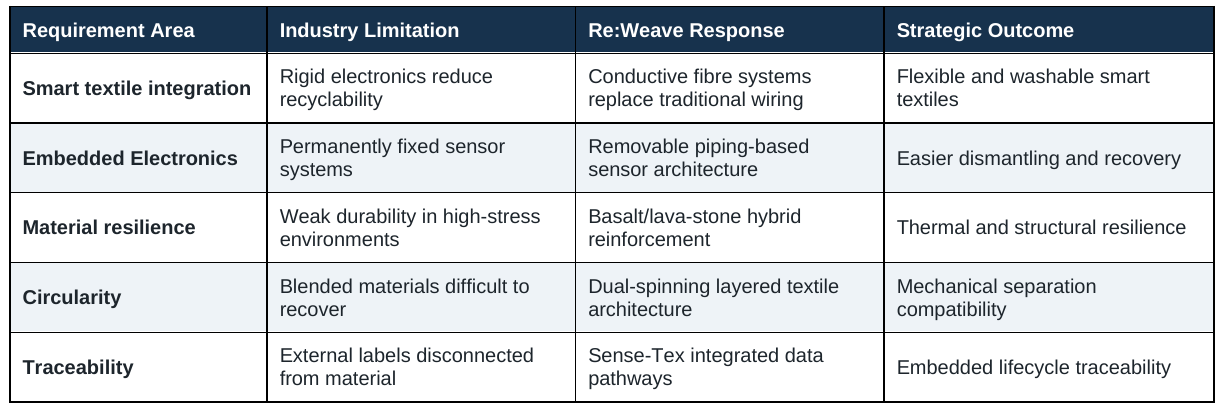 | Requirement Area | Industry Limitation | Re:Weave Response | Strategic Outcome |
|---|---|---|---|
| Smart textile integration | Rigid electronics reduce recyclability | Conductive fibre systems replace traditional wiring | Flexible and washable smart textiles |
| Embedded Electronics | Permanently fixed sensor systems | Removable piping-based sensor architecture | Easier dismantling and recovery |
| Material resilience | Weak durability in high-stress environments | Basalt/lava-stone hybrid reinforcement | Thermal and structural resilience |
| Circularity | Blended materials difficult to recover | Dual-spinning layered textile architecture | Mechanical separation compatibility |
| Traceability | External labels disconnected from material | Sense-Tex integrated data pathways | Embedded lifecycle traceability |